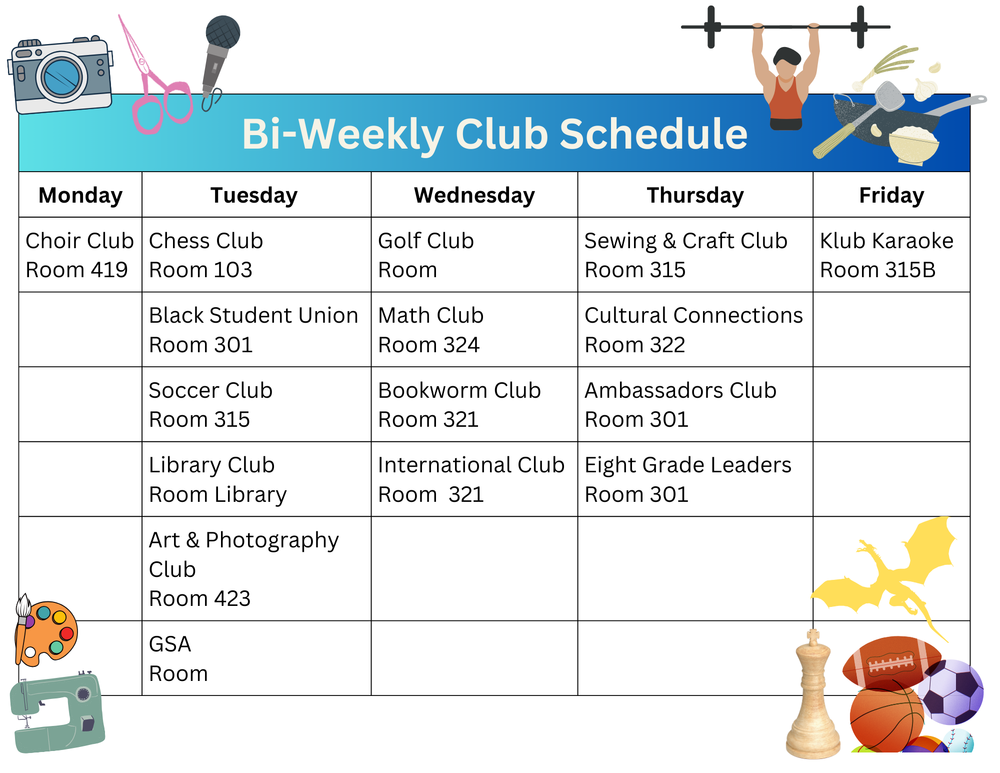 Bi-Weekly Club Schedule

| Monday | Tuesday | Wednesday | Thursday | Friday |
|---|---|---|---|---|
| Choir Club Room 419 | Chess Club Room 103 | Golf Club Room | Sewing & Craft Club Room 315 | Klub Karaoke Room 315B |
| | Black Student Union Room 301 | Math Club Room 324 | Cultural Connections Room 322 | |
| | Soccer Club Room 315 | Bookworm Club Room 321 | Ambassadors Club Room 301 | |
| | Library Club Room Library | International Club Room 321 | Eight Grade Leaders Room 301 | |
| | Art & Photography Club Room 423 | | | |
| | GSA Room | | | |